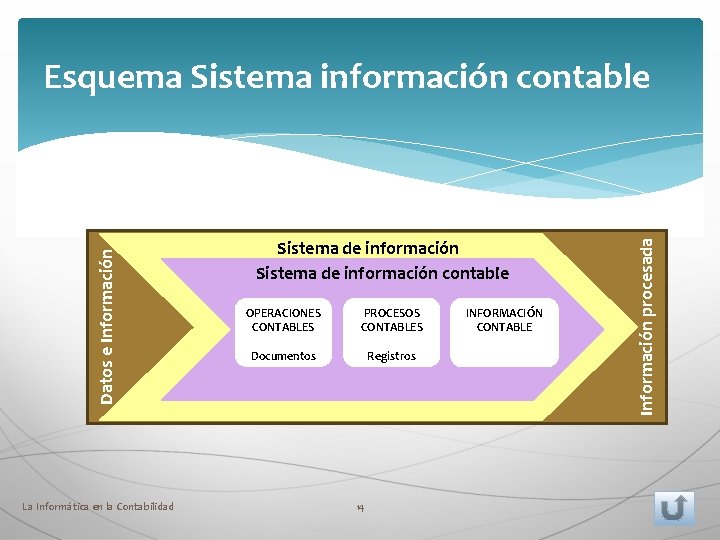 Esquema Sistema información contable

Datos e Información

Sistema de información

Sistema de información contable

OPERACIONES CONTABLES

Documentos

PROCESOS CONTABLES

Registros

INFORMACIÓN CONTABLE

Información procesada

La Informática en la Contabilidad

14